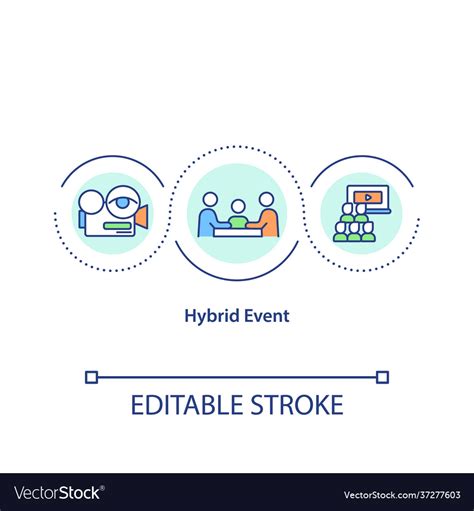 Hybrid Event

EDITABLE STROKE

VectorStock®

VectorStock.com/37277603